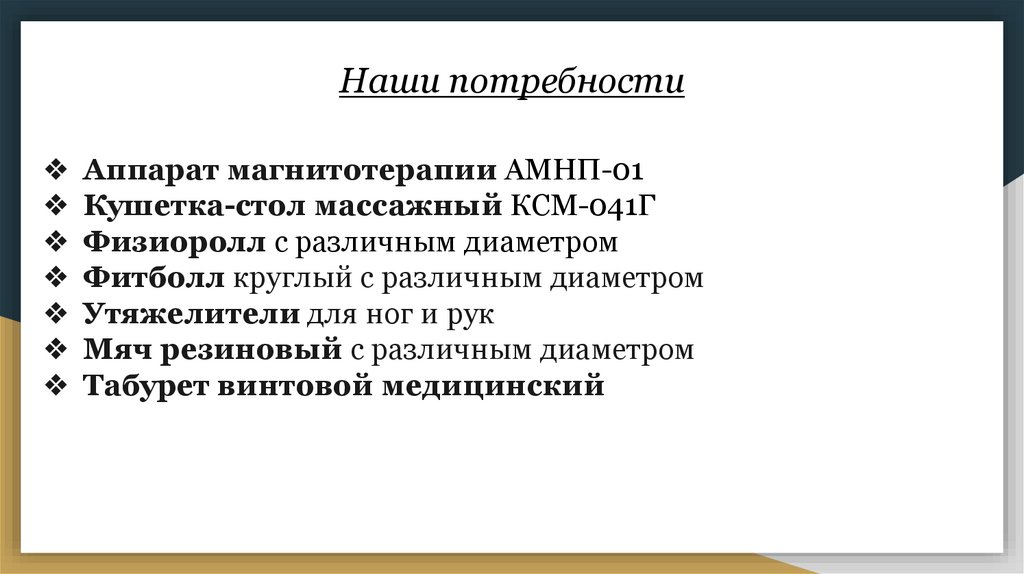 Наши потребности

❖ Аппарат магнитотерапии АМНП-01
❖ Кушетка-стол массажный КСМ-041Г
❖ Физиоролл с различным диаметром
❖ Фитболл круглый с различным диаметром
❖ Утяжелители для ног и рук
❖ Мяч резиновый с различным диаметром
❖ Табурет винтовой медицинский